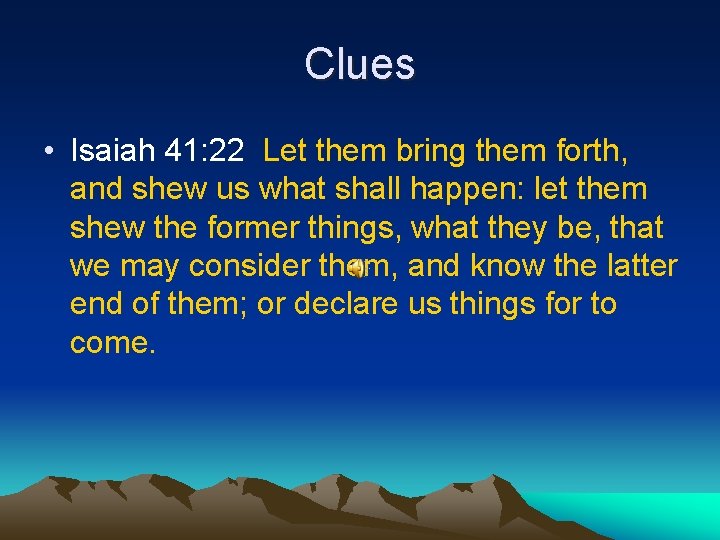 Clues

• Isaiah 41:22 Let them bring them forth, and shew us what shall happen: let them shew the former things, what they be, that we may consider them, and know the latter end of them; or declare us things for to come.